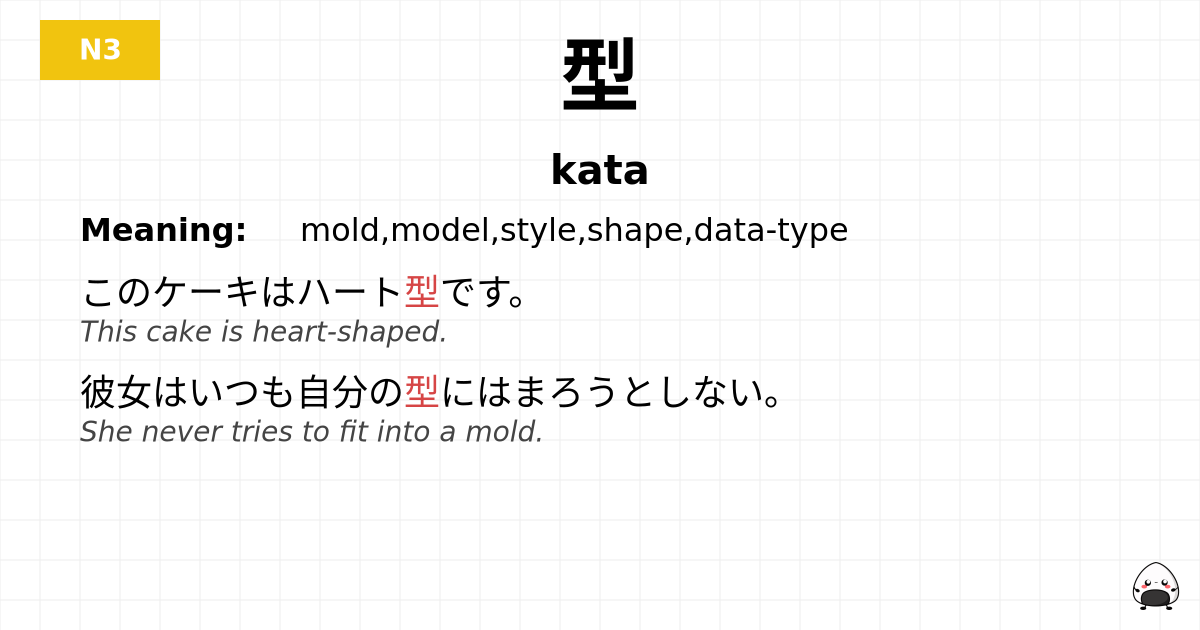 N3

型

kata

Meaning: mold,model,style,shape,data-type

このケーキはハート型です。
This cake is heart-shaped.

彼女はいつも自分の型にはまろうとしない。
She never tries to fit into a mold.